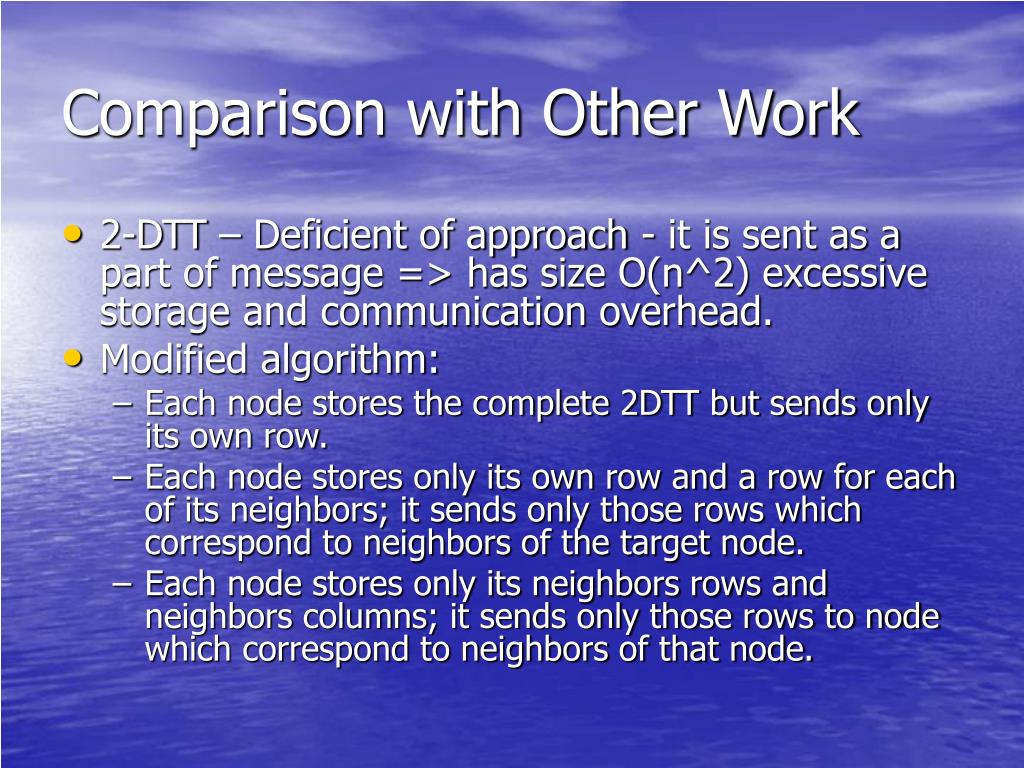 Comparison with Other Work

• 2-DTT – Deficient of approach - it is sent as a part of message => has size O(n^2) excessive storage and communication overhead.
• Modified algorithm:
– Each node stores the complete 2DTT but sends only its own row.
– Each node stores only its own row and a row for each of its neighbors; it sends only those rows which correspond to neighbors of the target node.
– Each node stores only its neighbors rows and neighbors columns; it sends only those rows to node which correspond to neighbors of that node.